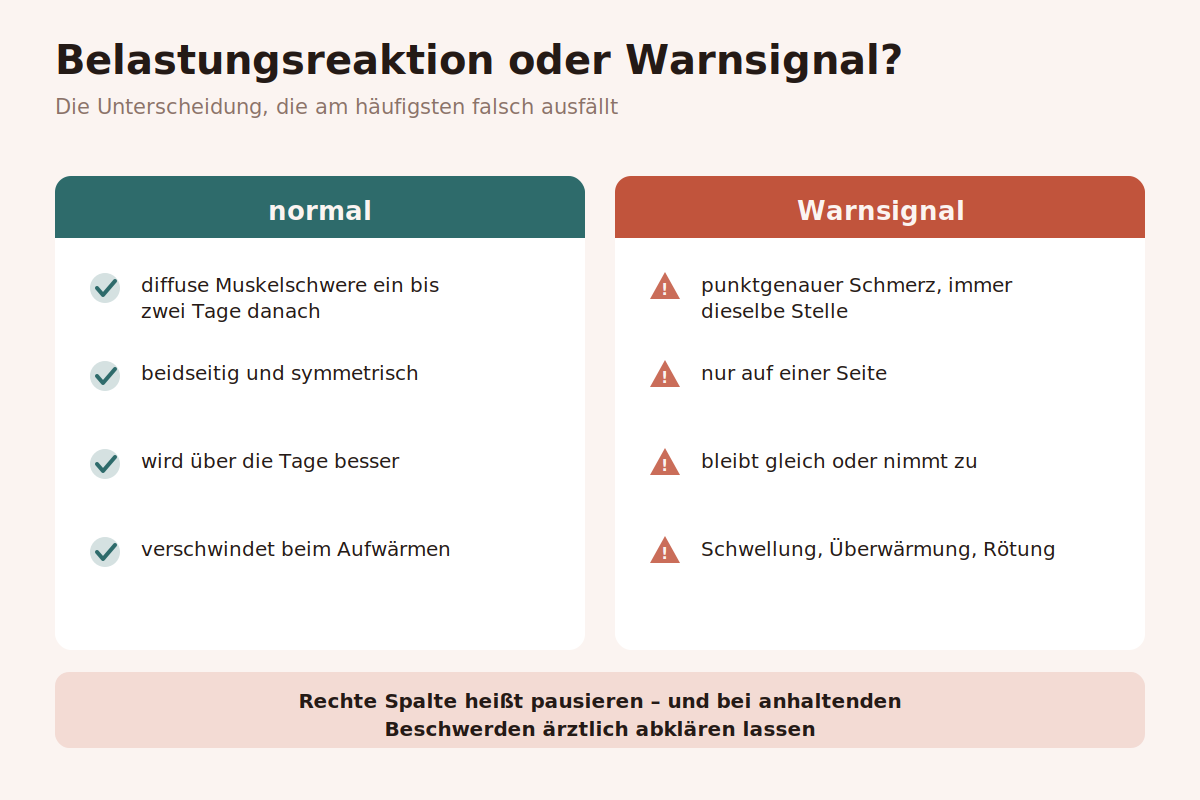 Belastungsreaktion oder Warnsignal?

Die Unterscheidung, die am häufigsten falsch ausfällt

normal

diffuse Muskelschwere ein bis zwei Tage danach

beidseitig und symmetrisch

wird über die Tage besser

verschwindet beim Aufwärmen

Warnsignal

punktgenauer Schmerz, immer dieselbe Stelle

nur auf einer Seite

bleibt gleich oder nimmt zu

Schwellung, Überwärmung, Rötung

Rechte Spalte heißt pausieren – und bei anhaltenden Beschwerden ärztlich abklären lassen